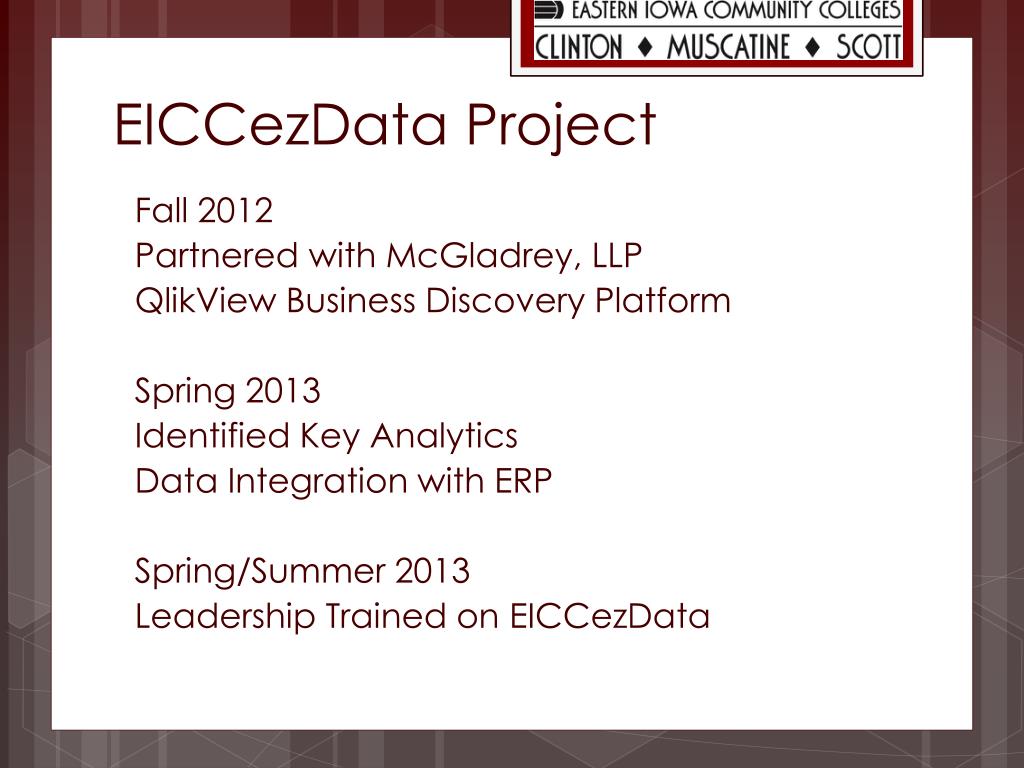 EASTERN IOWA COMMUNITY COLLEGES
CLINTON ♦ MUSCATINE ♦ SCOTT

EICCezData Project

Fall 2012
Partnered with McGladrey, LLP
QlikView Business Discovery Platform

Spring 2013
Identified Key Analytics
Data Integration with ERP

Spring/Summer 2013
Leadership Trained on EICCezData